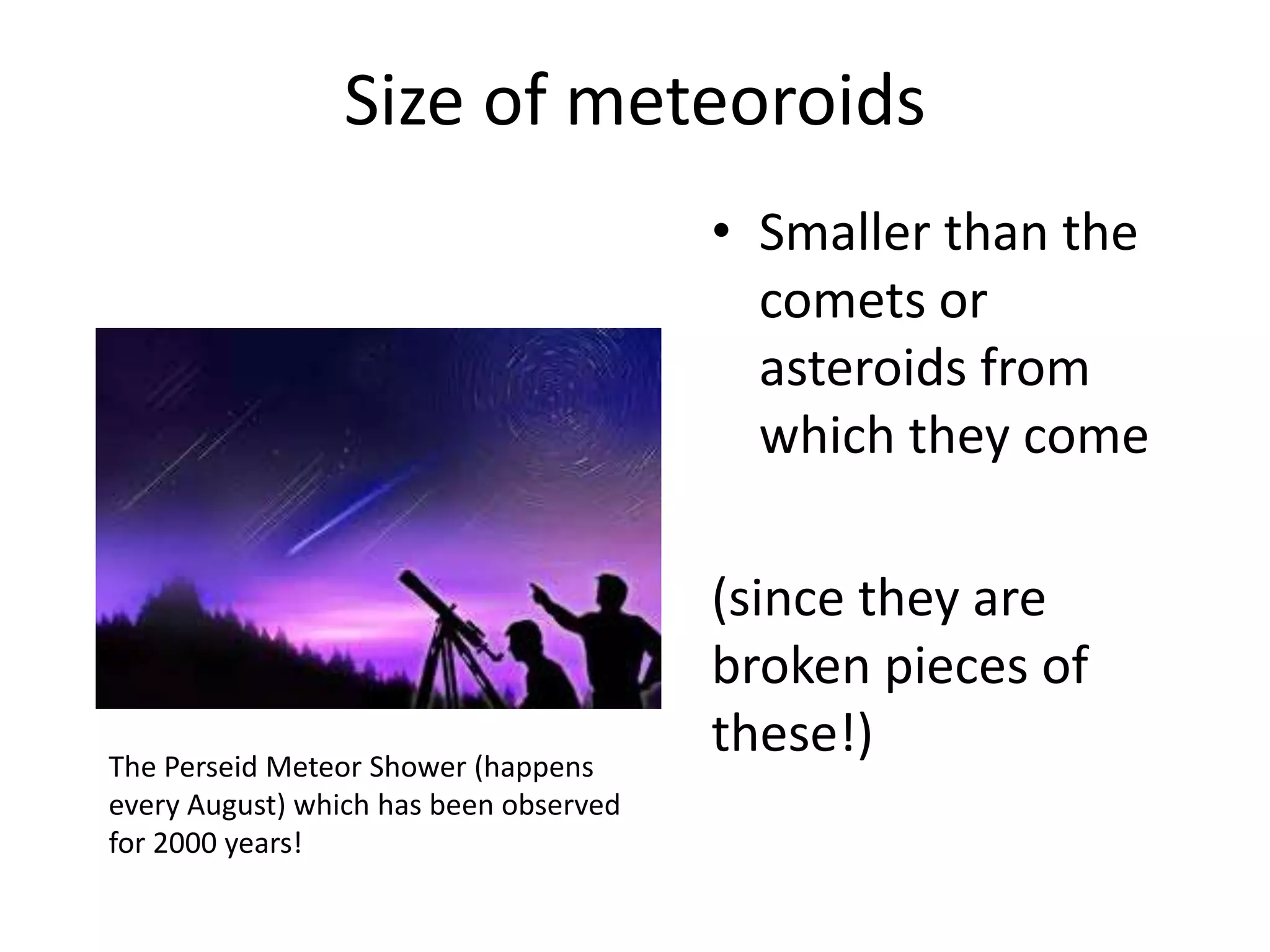 Size of meteoroids

• Smaller than the comets or asteroids from which they come

(since they are broken pieces of these!)

The Perseid Meteor Shower (happens every August) which has been observed for 2000 years!